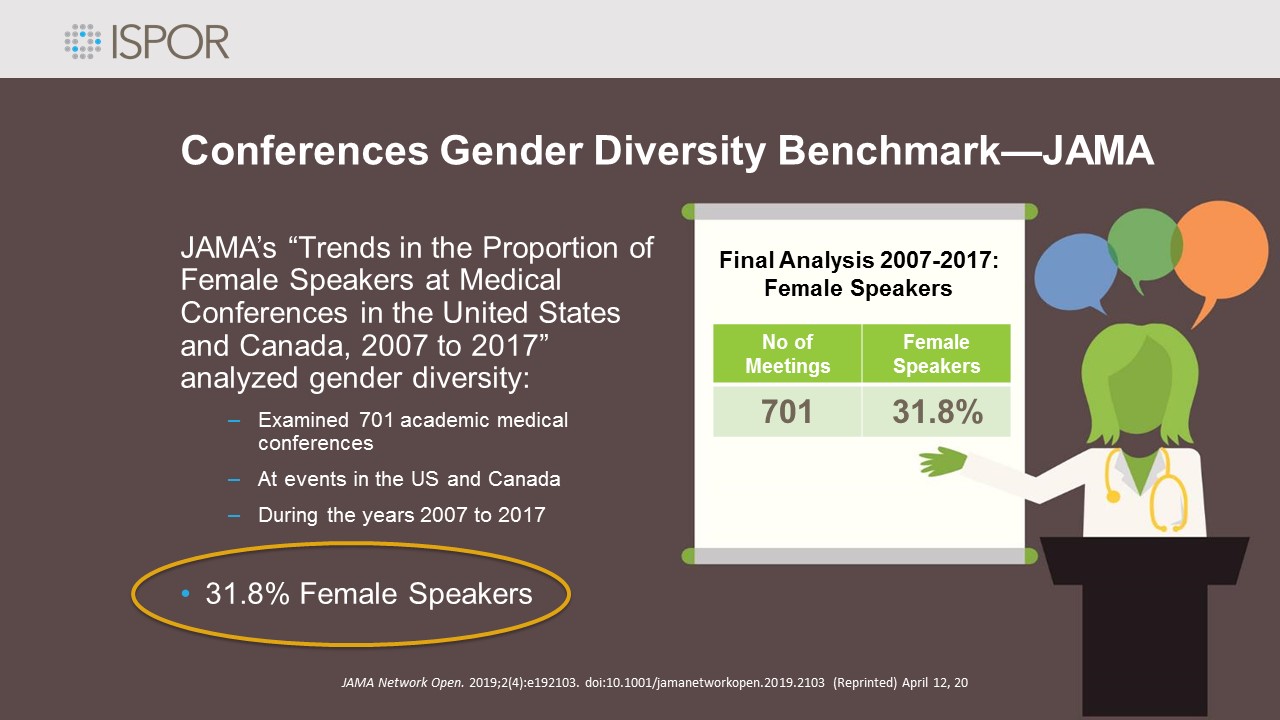 ISPOR

Conferences Gender Diversity Benchmark—JAMA

JAMA's "Trends in the Proportion of Female Speakers at Medical Conferences in the United States and Canada, 2007 to 2017" analyzed gender diversity:

– Examined 701 academic medical conferences
– At events in the US and Canada
– During the years 2007 to 2017

• 31.8% Female Speakers

Final Analysis 2007-2017: Female Speakers

| No of Meetings | Female Speakers |
|---|---|
| 701 | 31.8% |

JAMA Network Open. 2019;2(4):e192103. doi:10.1001/jamanetworkopen.2019.2103 (Reprinted) April 12, 20